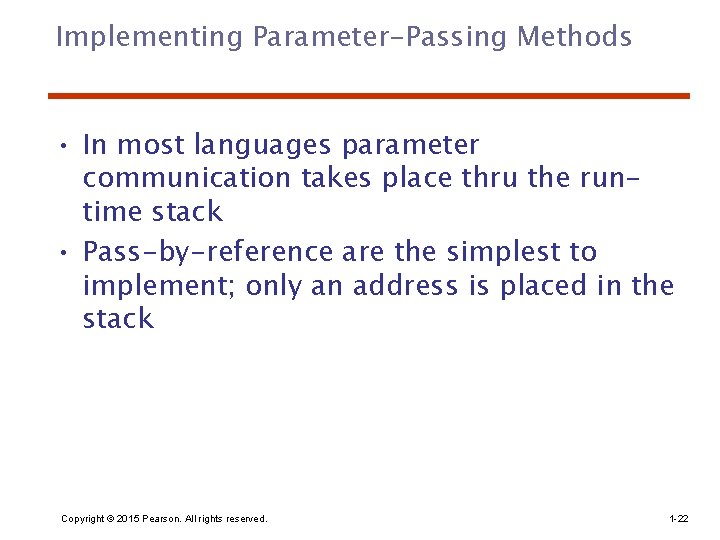 Implementing Parameter-Passing Methods

• In most languages parameter communication takes place thru the run-time stack

• Pass-by-reference are the simplest to implement; only an address is placed in the stack

Copyright © 2015 Pearson. All rights reserved.

1-22